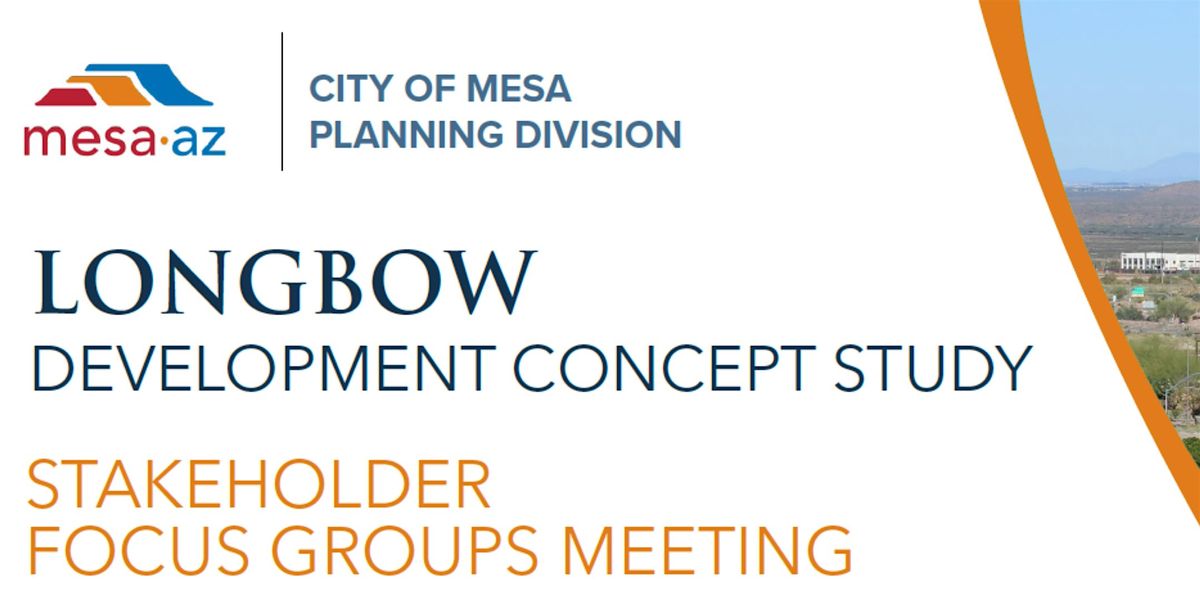 mesa·az

CITY OF MESA
PLANNING DIVISION

LONGBOW
DEVELOPMENT CONCEPT STUDY

STAKEHOLDER
FOCUS GROUPS MEETING